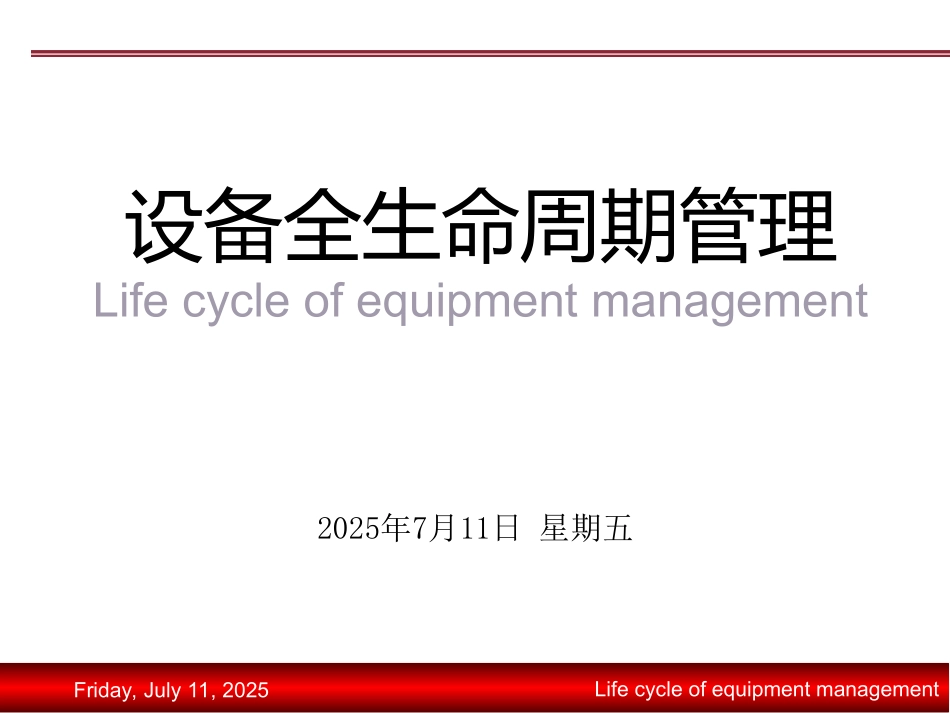 设备全生命周期管理
Life cycle of equipment management

2025年7月11日 星期五

Friday, July 11, 2025

Life cycle of equipment management